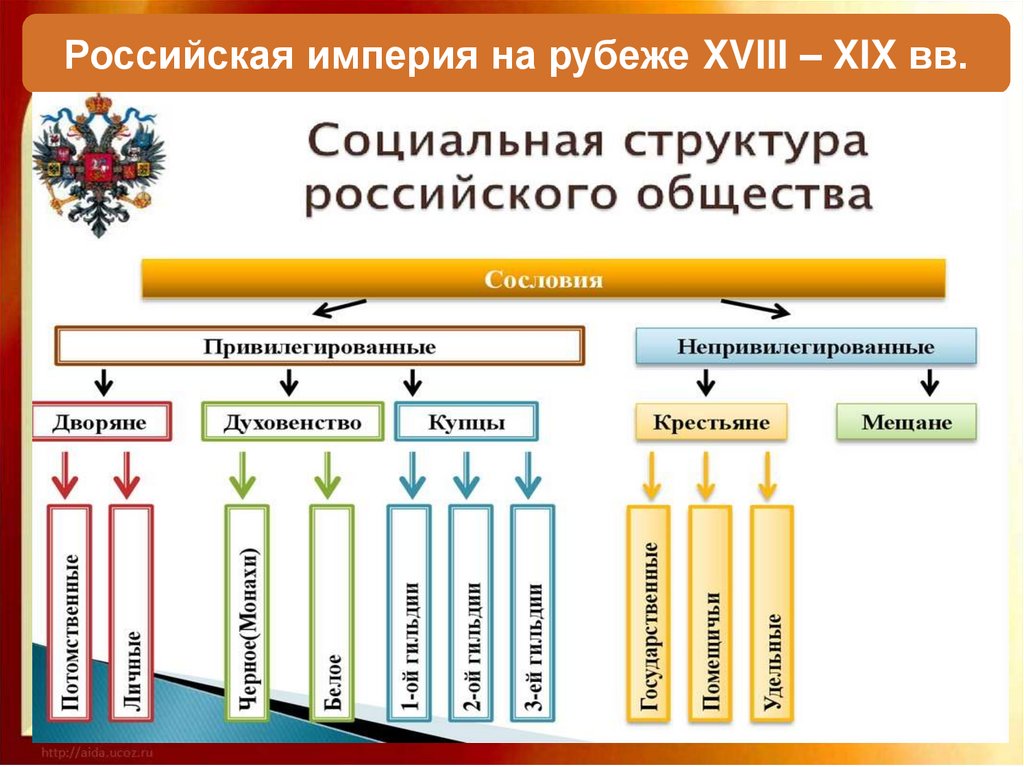 Российская империя на рубеже XVIII – XIX вв.

Социальная структура российского общества

Сословия

Привилегированные

Непривилегированные

Дворяне

Духовенство

Купцы

Крестьяне

Мещане

Потомственные

Личные

Черное(Монахи)

Белое

1-ой гильдии

2-ой гильдии

3-ей гильдии

Государственные

Помещичьи

Удельные

http://aida.ucoz.ru